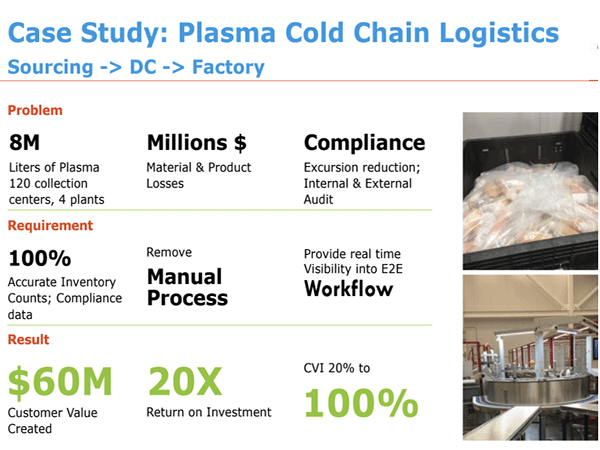 Case Study: Plasma Cold Chain Logistics

Sourcing -> DC -> Factory

Problem

8M
Liters of Plasma 120 collection centers, 4 plants

Millions $
Material & Product Losses

Compliance
Excursion reduction; Internal & External Audit

Requirement

100%
Accurate Inventory Counts; Compliance data

Remove
Manual Process

Provide real time Visibility into E2E
Workflow

Result

$60M
Customer Value Created

20X
Return on Investment

CVI 20% to
100%